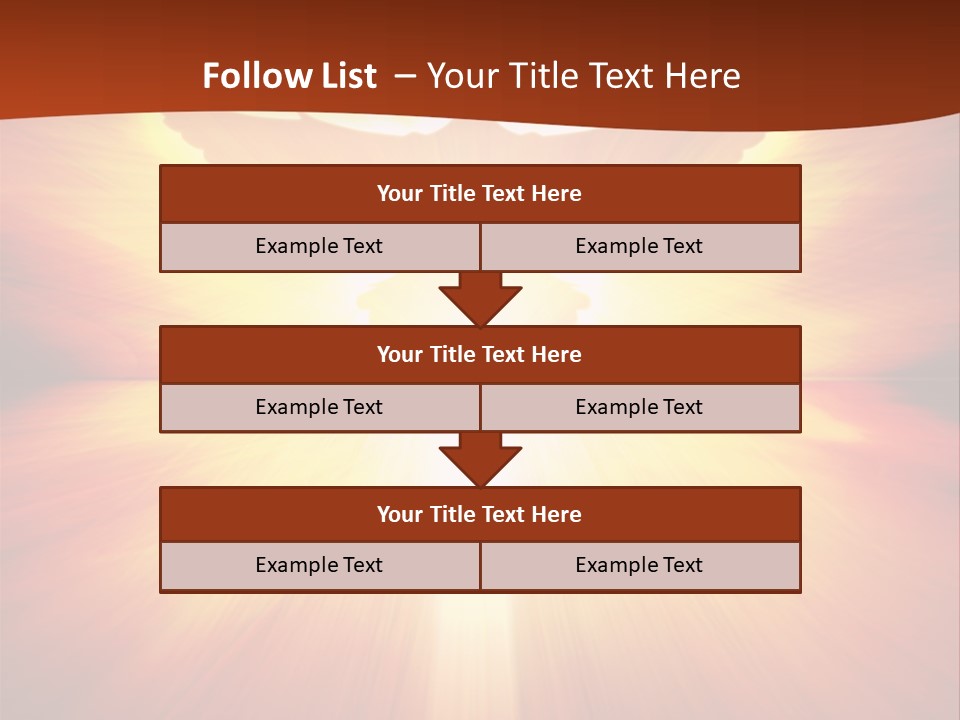 Follow List – Your Title Text Here

Your Title Text Here

Example Text

Example Text

Your Title Text Here

Example Text

Example Text

Your Title Text Here

Example Text

Example Text